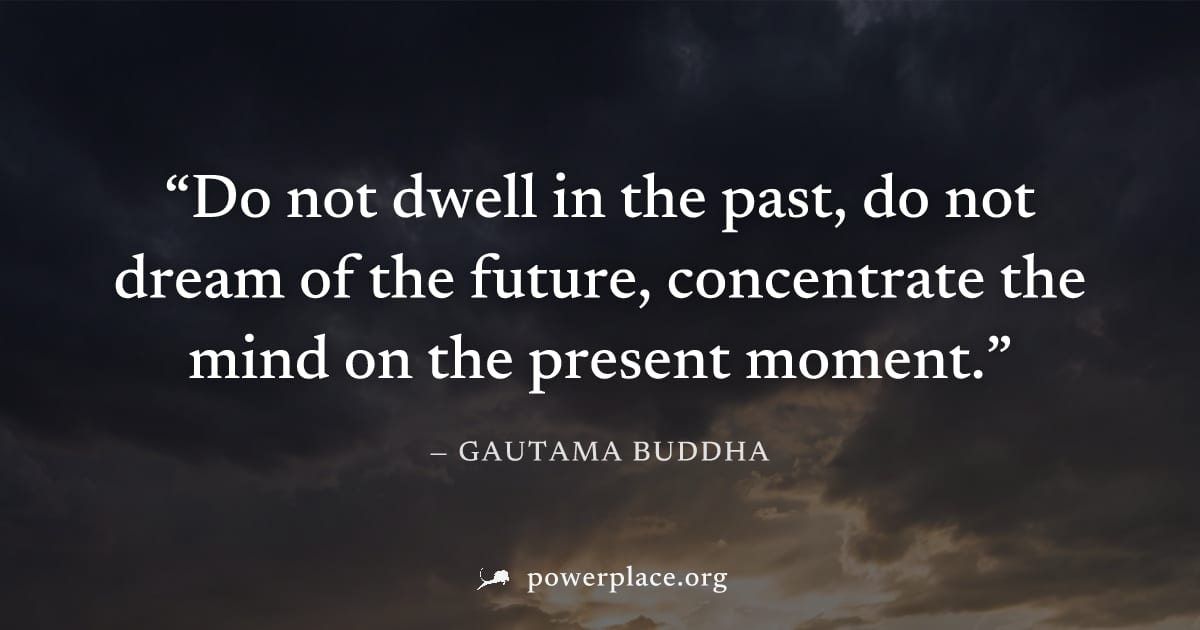 “Do not dwell in the past, do not dream of the future, concentrate the mind on the present moment.”

– GAUTAMA BUDDHA

powerplace.org